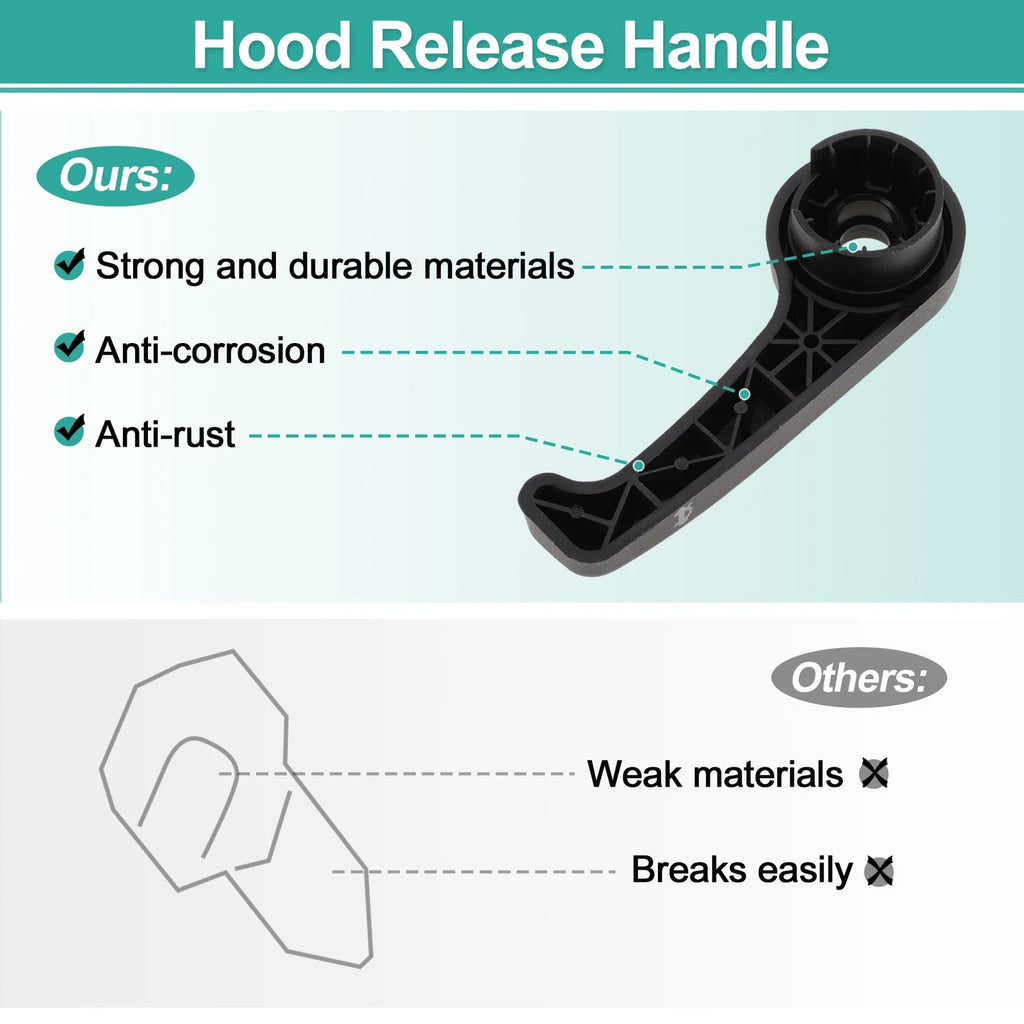 Hood Release Handle

Ours:

Strong and durable materials

Anti-corrosion

Anti-rust

Others:

Weak materials

Breaks easily